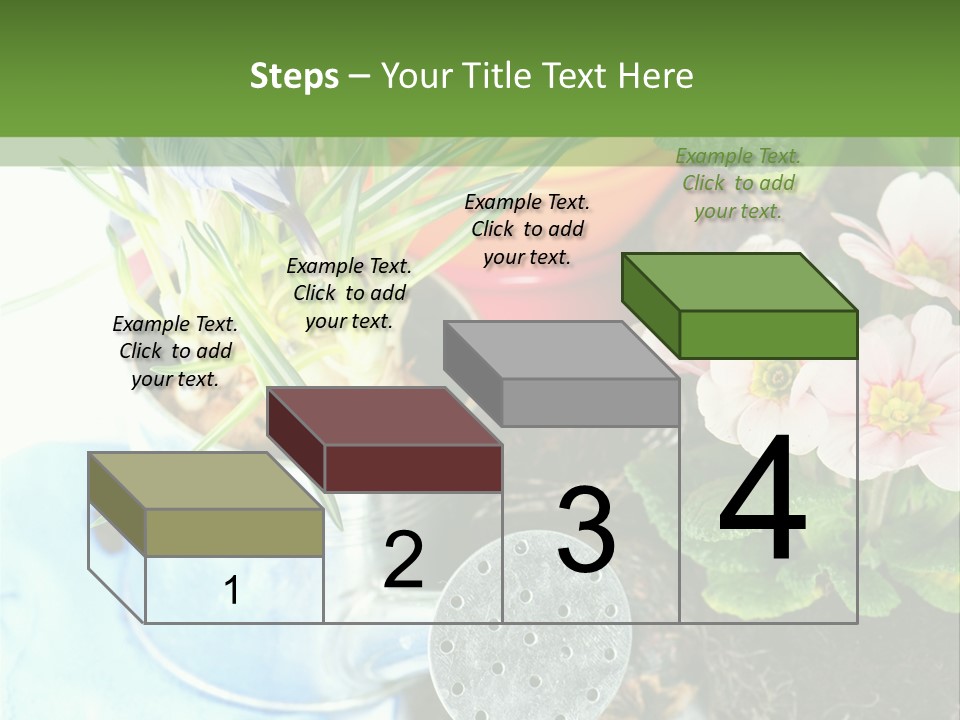 Steps – Your Title Text Here

Example Text. Click to add your text.

Example Text. Click to add your text.

Example Text. Click to add your text.

Example Text. Click to add your text.

1

2

3

4